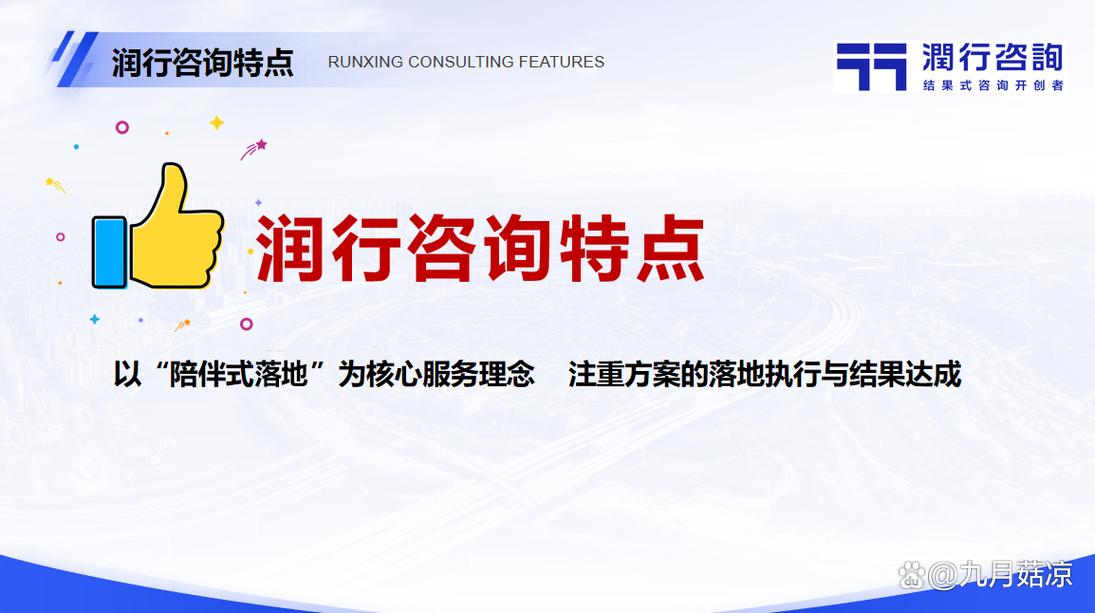 润行咨询特点 RUNXING CONSULTING FEATURES

潤行咨詢
结果式咨询开创者

润行咨询特点

以“陪伴式落地”为核心服务理念　注重方案的落地执行与结果达成

@九月菇凉